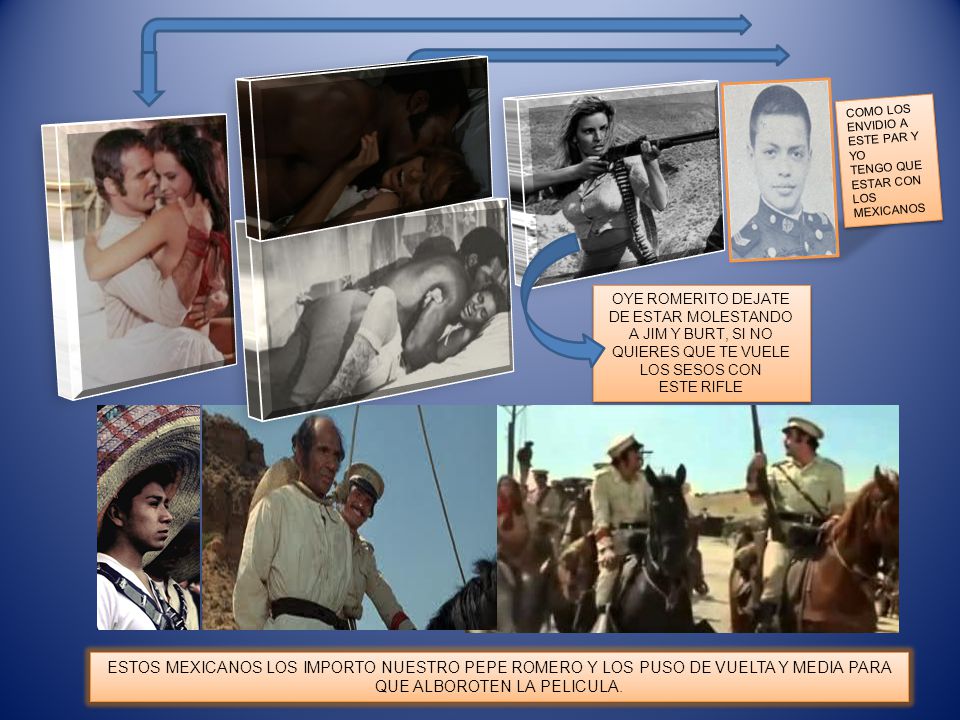 COMO LOS ENVIDIO A ESTE PAR Y YO TENGO QUE ESTAR CON LOS MEXICANOS

OYE ROMERITO DEJATE DE ESTAR MOLESTANDO A JIM Y BURT, SI NO QUIERES QUE TE VUELE LOS SESOS CON ESTE RIFLE

ESTOS MEXICANOS LOS IMPORTO NUESTRO PEPE ROMERO Y LOS PUSO DE VUELTA Y MEDIA PARA QUE ALBOROTEN LA PELICULA.